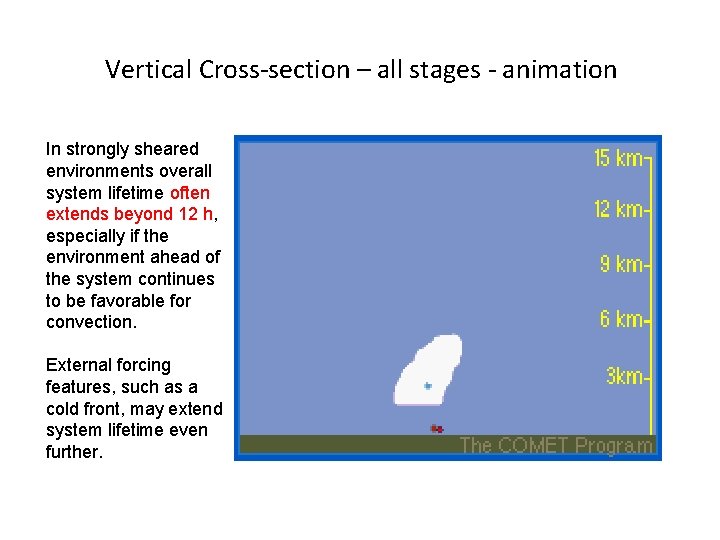 Vertical Cross-section – all stages - animation

In strongly sheared environments overall system lifetime often extends beyond 12 h, especially if the environment ahead of the system continues to be favorable for convection.

External forcing features, such as a cold front, may extend system lifetime even further.

15 km
12 km
9 km
6 km
3km
The COMET Program